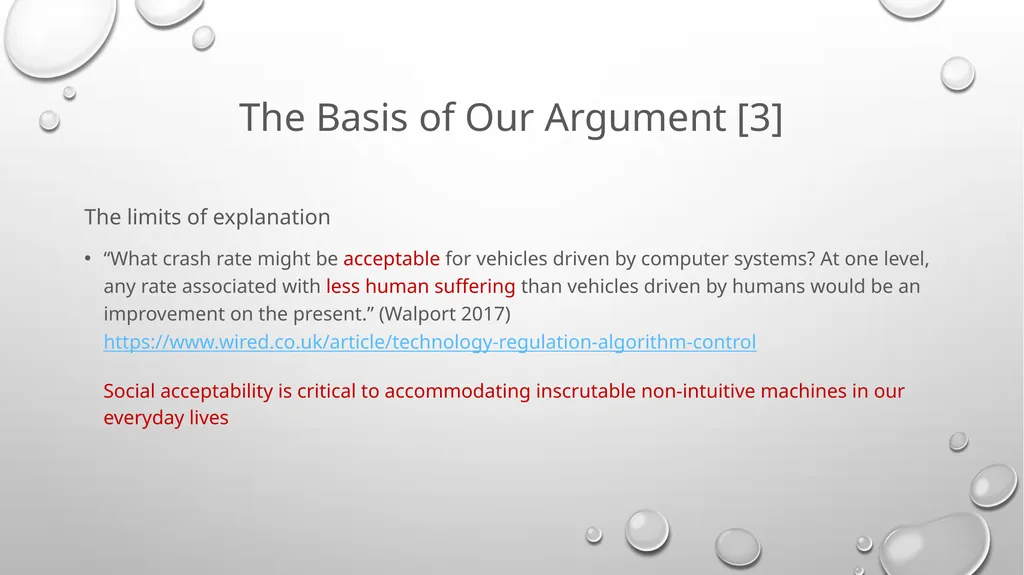 The Basis of Our Argument [3]

The limits of explanation

• “What crash rate might be acceptable for vehicles driven by computer systems? At one level, any rate associated with less human suffering than vehicles driven by humans would be an improvement on the present.” (Walport 2017) https://www.wired.co.uk/article/technology-regulation-algorithm-control

Social acceptability is critical to accommodating inscrutable non-intuitive machines in our everyday lives